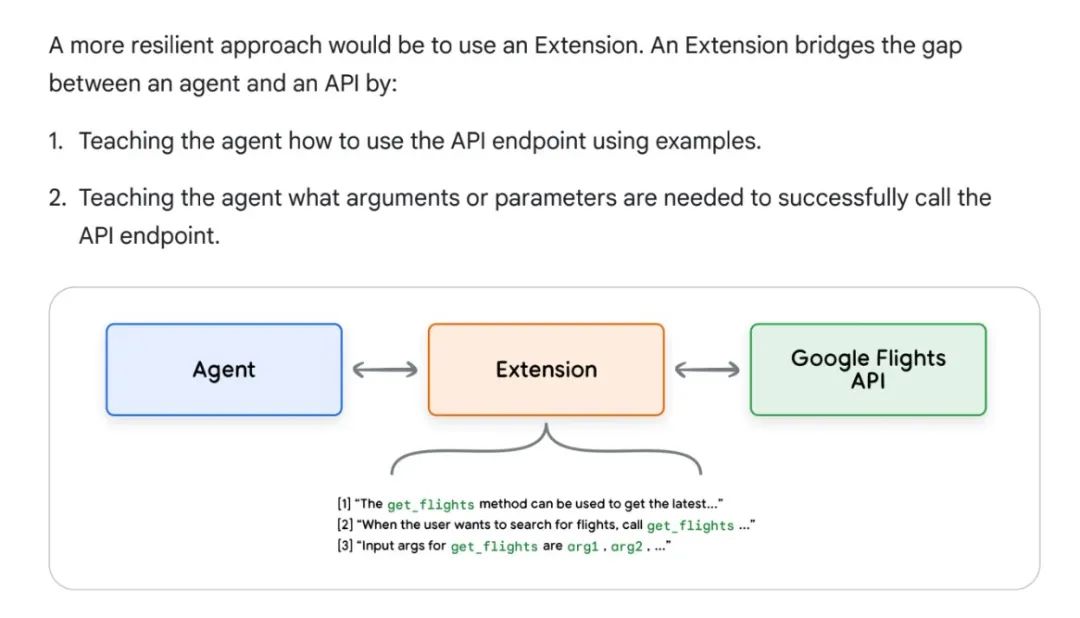 A more resilient approach would be to use an Extension. An Extension bridges the gap between an agent and an API by:

1. Teaching the agent how to use the API endpoint using examples.

2. Teaching the agent what arguments or parameters are needed to successfully call the API endpoint.

Agent

Extension

Google Flights API

[1] "The get_flights method can be used to get the latest..."
[2] "When the user wants to search for flights, call get_flights ..."
[3] "Input args for get_flights are arg1 , arg2 , ..."